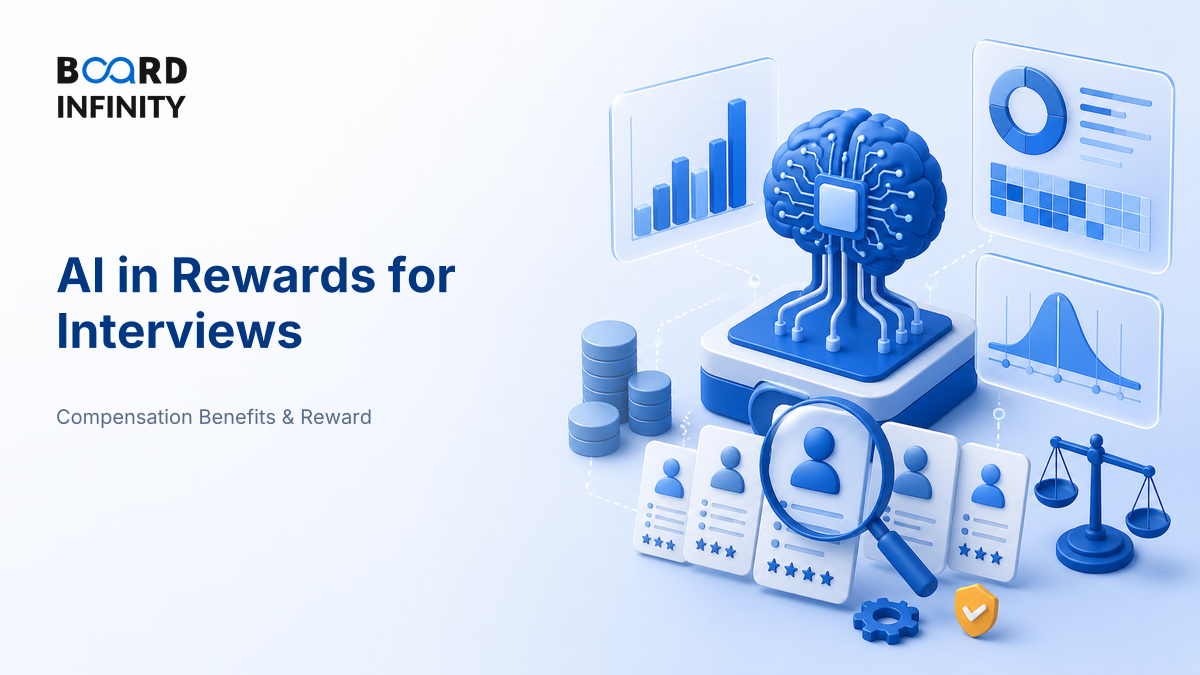 BOARD INFINITY

AI in Rewards for Interviews

Compensation Benefits & Reward